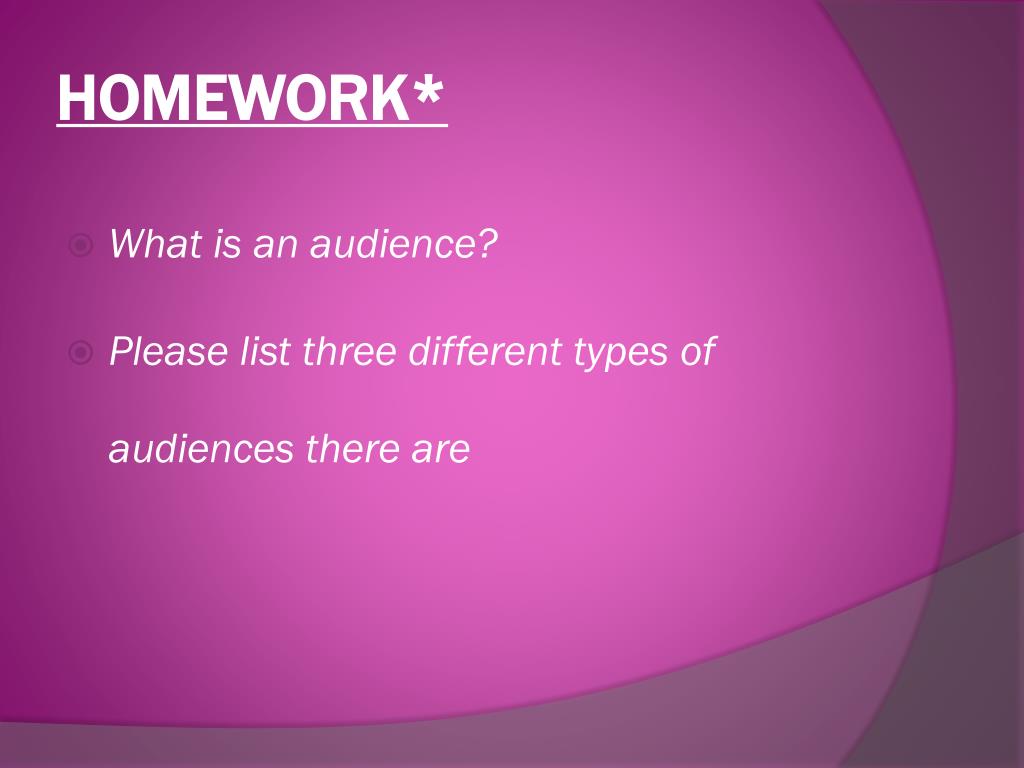 HOMEWORK*

What is an audience?

Please list three different types of audiences there are